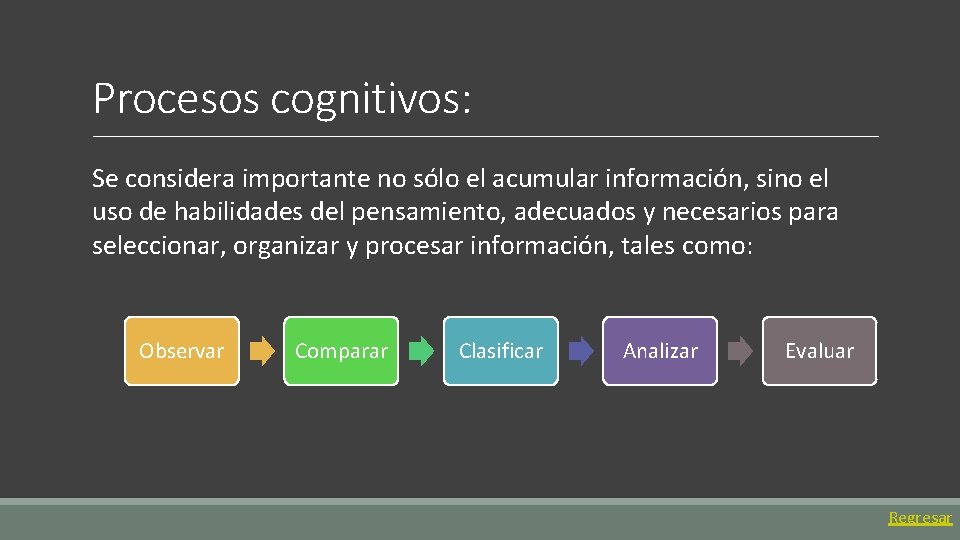 Procesos cognitivos:

Se considera importante no sólo el acumular información, sino el uso de habilidades del pensamiento, adecuados y necesarios para seleccionar, organizar y procesar información, tales como:

Observar

Comparar

Clasificar

Analizar

Evaluar

Regresar